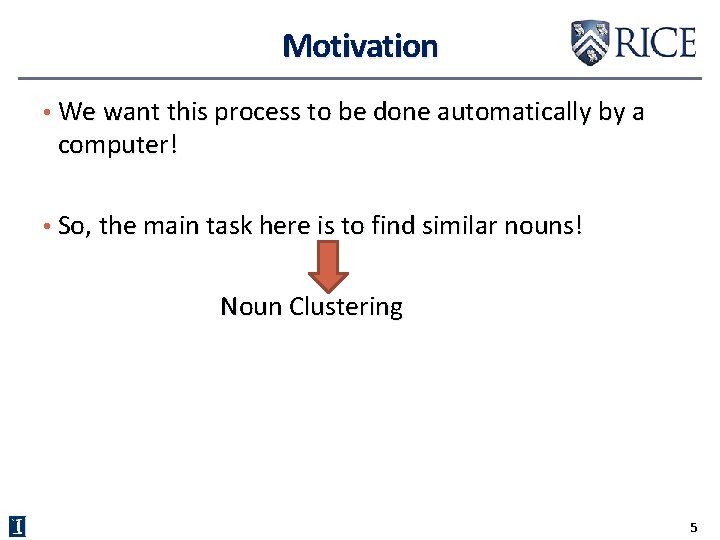 Motivation

RICE

• We want this process to be done automatically by a computer!

• So, the main task here is to find similar nouns!

Noun Clustering

I

5